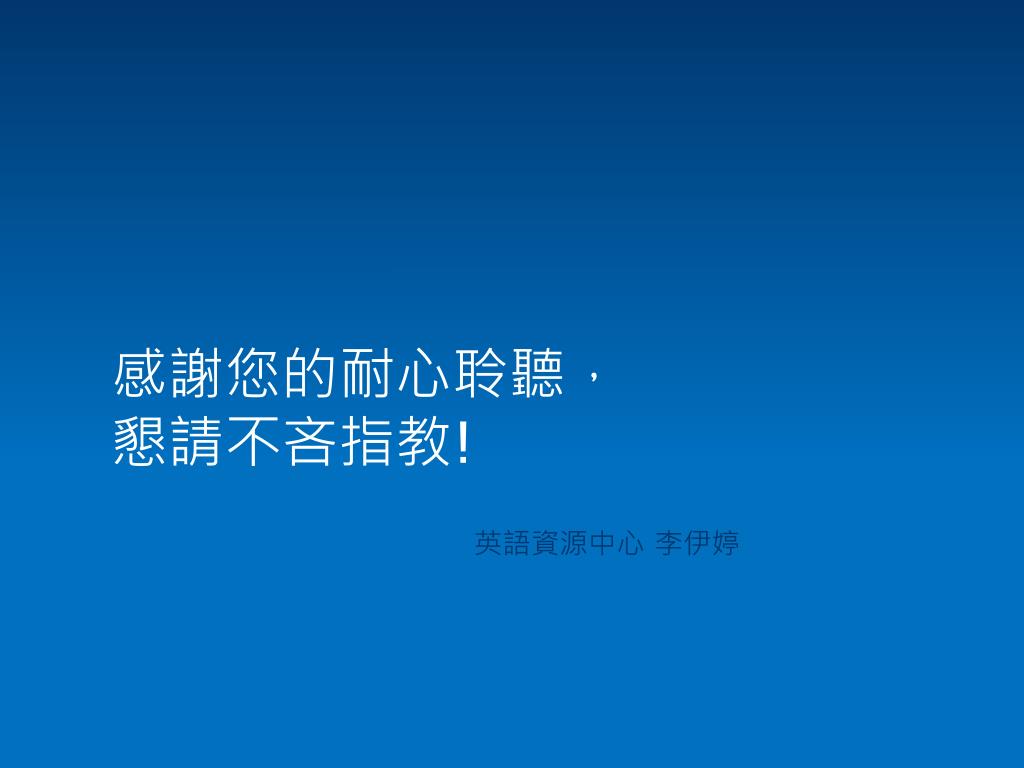 感謝您的耐心聆聽，
懇請不吝指教!

英語資源中心 李伊婷